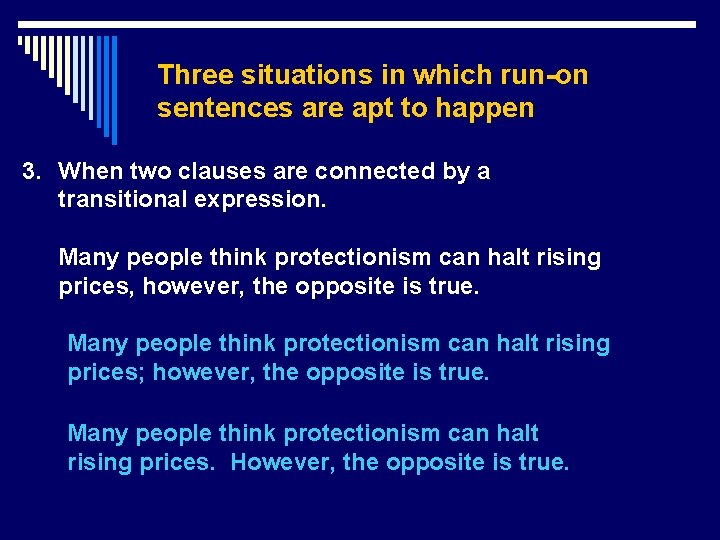 Three situations in which run-on sentences are apt to happen

3. When two clauses are connected by a transitional expression.

Many people think protectionism can halt rising prices, however, the opposite is true.

Many people think protectionism can halt rising prices; however, the opposite is true.

Many people think protectionism can halt rising prices. However, the opposite is true.